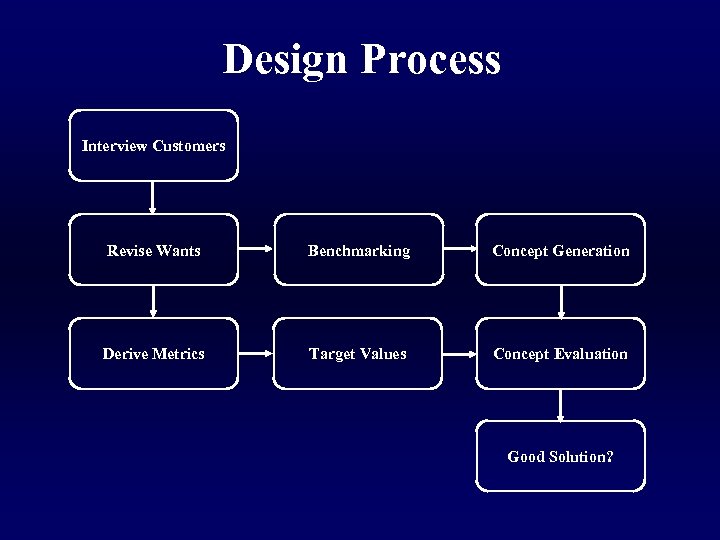 Design Process

Interview Customers

Revise Wants

Benchmarking

Concept Generation

Derive Metrics

Target Values

Concept Evaluation

Good Solution?